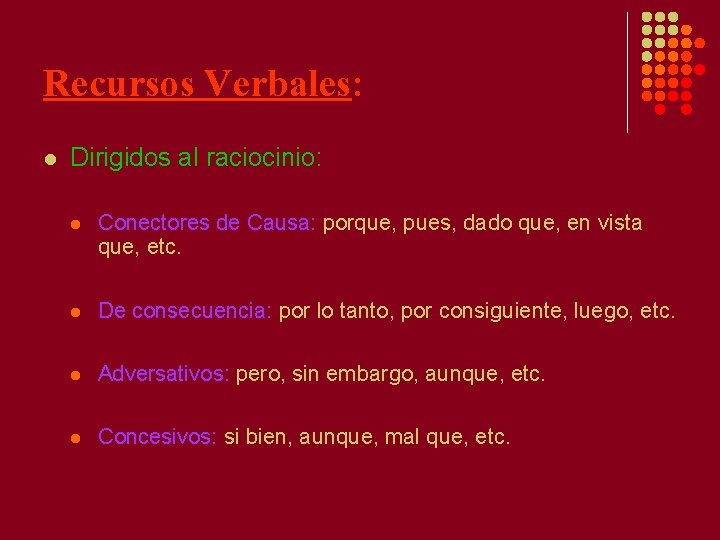 Recursos Verbales:

Dirigidos al raciocinio:

Conectores de Causa: porque, pues, dado que, en vista que, etc.

De consecuencia: por lo tanto, por consiguiente, luego, etc.

Adversativos: pero, sin embargo, aunque, etc.

Concesivos: si bien, aunque, mal que, etc.